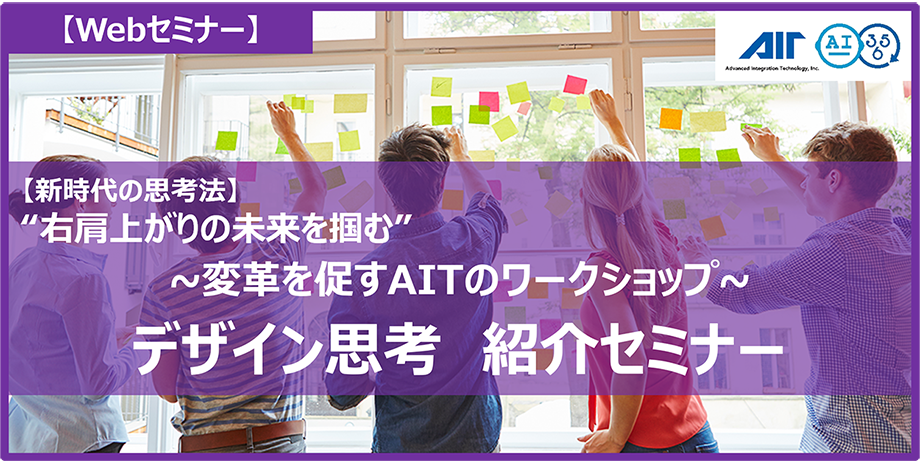 【Webセミナー】

AIT
Advanced Integration Technology, Inc.

AI 365

【新時代の思考法】
“右肩上がりの未来を掴む”
～変革を促すAITのワークショップ～
デザイン思考　紹介セミナー